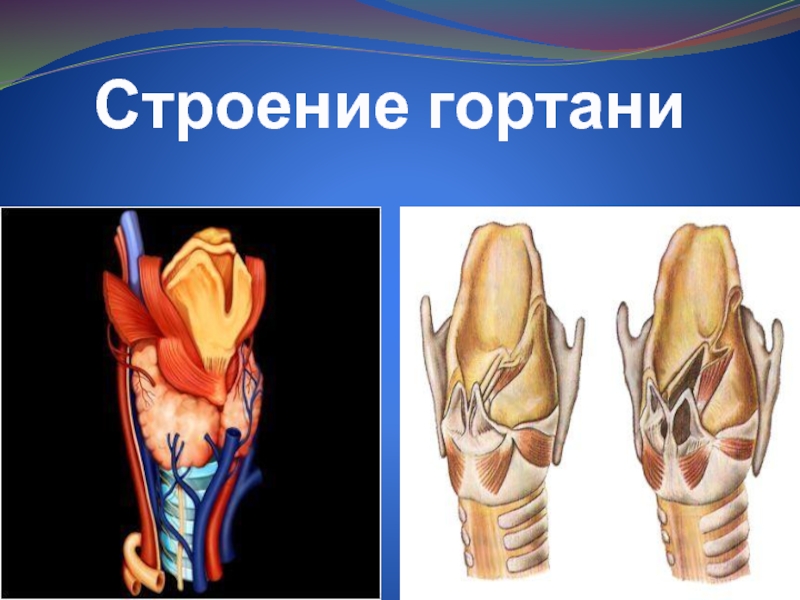 Строение гортани